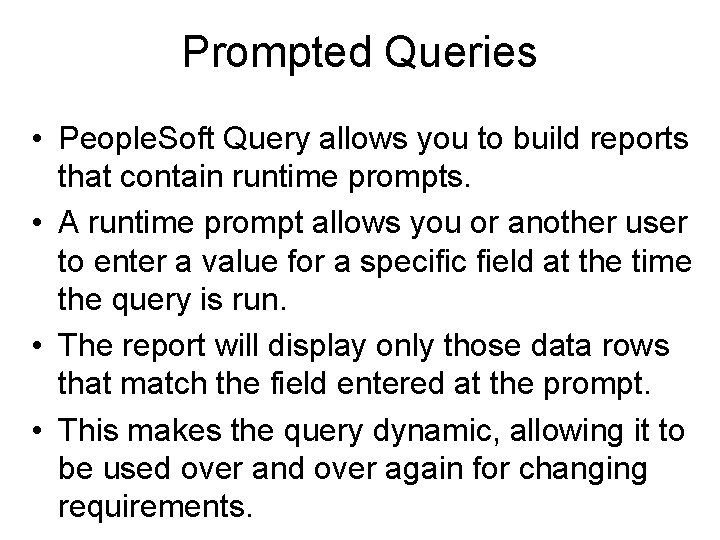 Prompted Queries

• PeopleSoft Query allows you to build reports that contain runtime prompts.

• A runtime prompt allows you or another user to enter a value for a specific field at the time the query is run.

• The report will display only those data rows that match the field entered at the prompt.

• This makes the query dynamic, allowing it to be used over and over again for changing requirements.